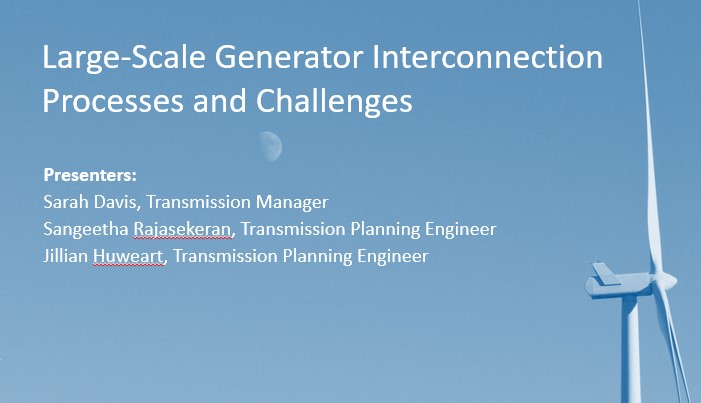 Large-Scale Generator Interconnection Processes and Challenges

Presenters:
Sarah Davis, Transmission Manager
Sangeetha Rajasekeran, Transmission Planning Engineer
Jillian Huweart, Transmission Planning Engineer